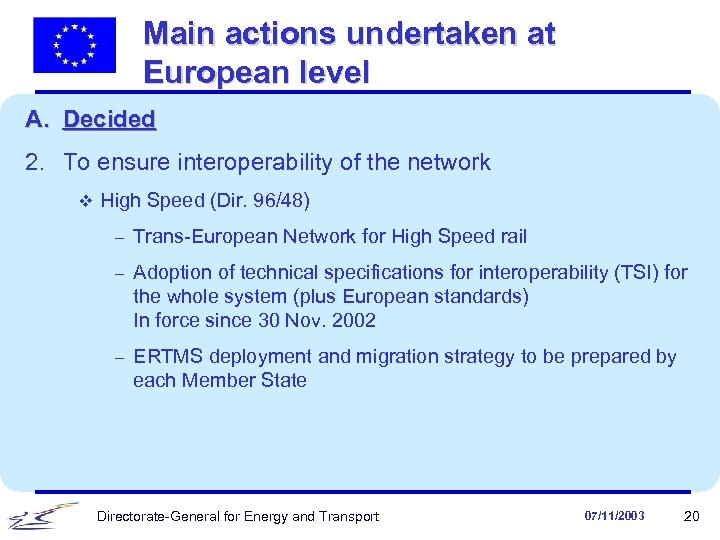 Main actions undertaken at European level

A. Decided

2. To ensure interoperability of the network

❖ High Speed (Dir. 96/48)

– Trans-European Network for High Speed rail

– Adoption of technical specifications for interoperability (TSI) for the whole system (plus European standards)
In force since 30 Nov. 2002

– ERTMS deployment and migration strategy to be prepared by each Member State

Directorate-General for Energy and Transport 07/11/2003 20